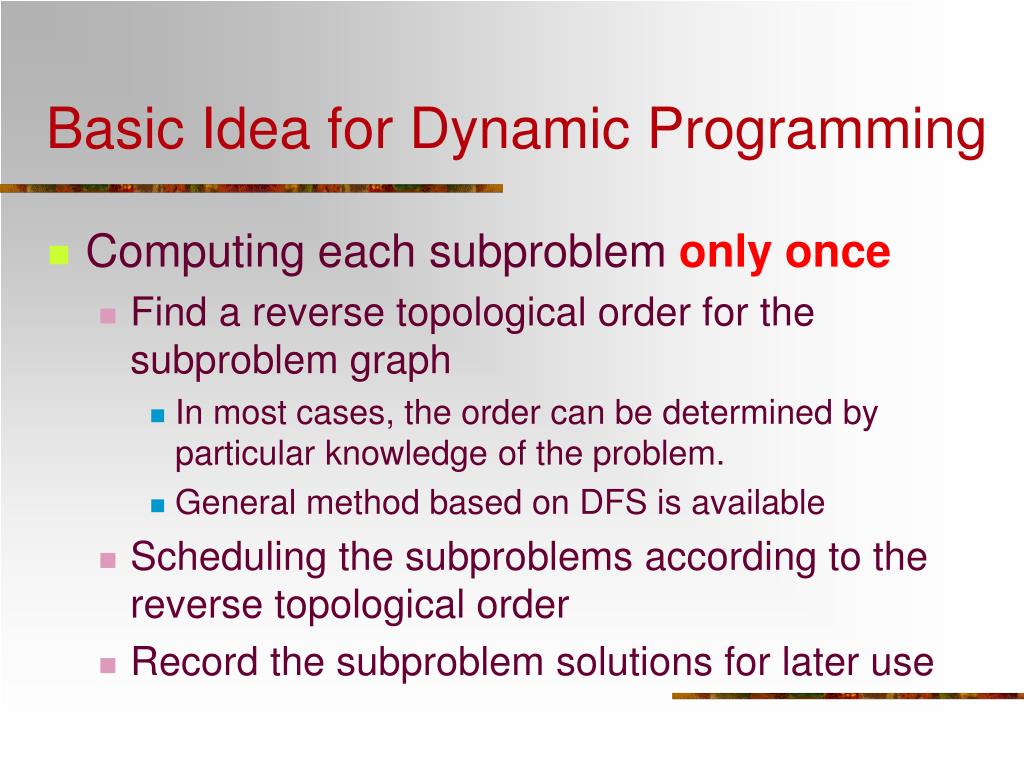 Basic Idea for Dynamic Programming

Computing each subproblem only once

Find a reverse topological order for the subproblem graph

In most cases, the order can be determined by particular knowledge of the problem.

General method based on DFS is available

Scheduling the subproblems according to the reverse topological order

Record the subproblem solutions for later use